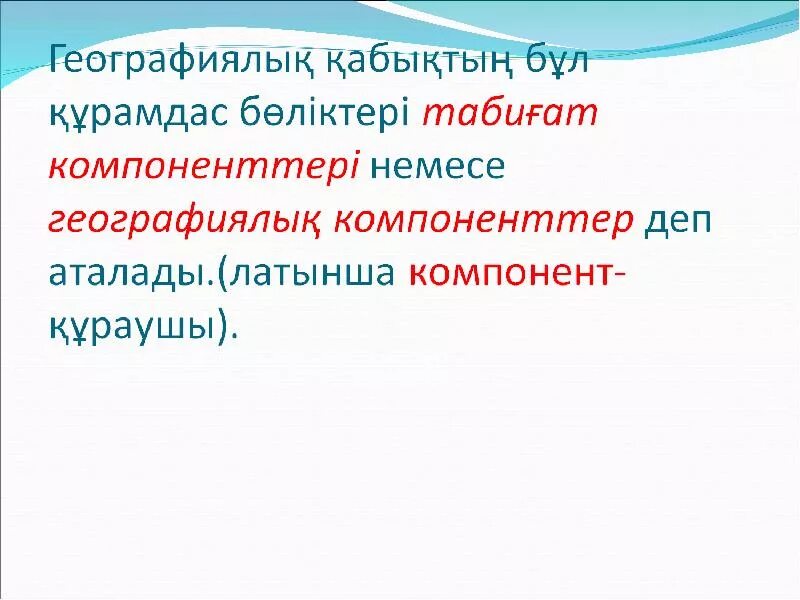 Географиялық қабықтың бұл құрамдас бөліктері табиғат компоненттері немесе географиялық компоненттер деп аталады.(латынша компонент-құраушы).